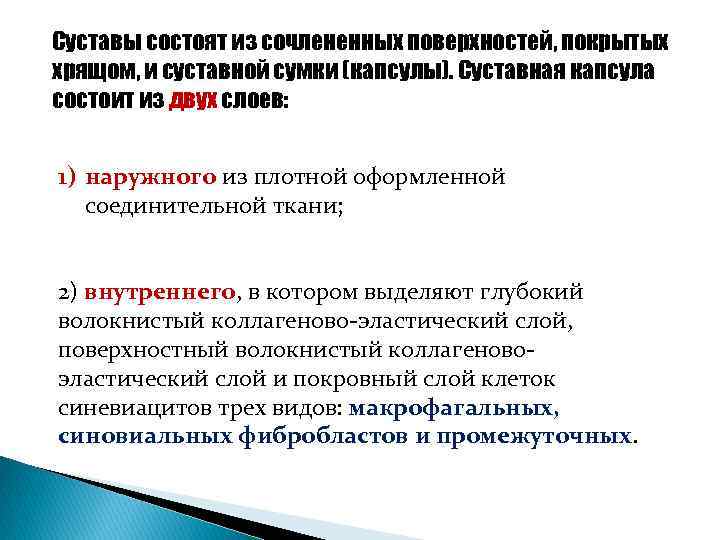 Суставы состоят из сочлененных поверхностей, покрытых хрящом, и суставной сумки (капсулы). Суставная капсула состоит из двух слоев:

1) наружного из плотной оформленной соединительной ткани;

2) внутреннего, в котором выделяют глубокий волокнистый коллагеново-эластический слой, поверхностный волокнистый коллагеново-эластический слой и покровный слой клеток синевиацитов трех видов: макрофагальных, синовиальных фибробластов и промежуточных.